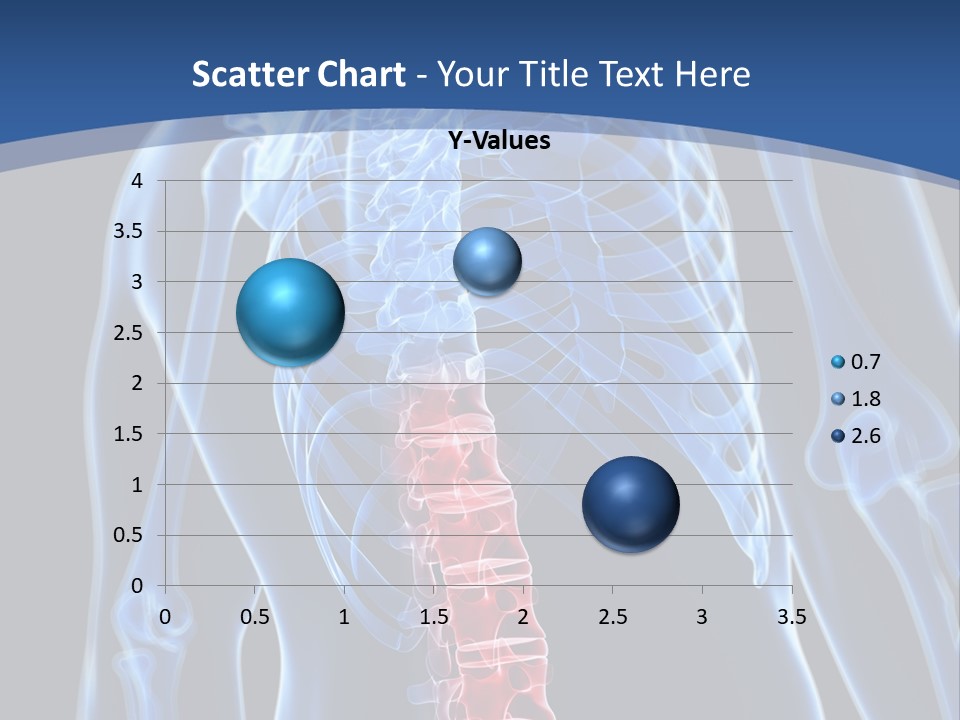 Scatter Chart - Your Title Text Here

Y-Values

4
3.5
3
2.5
2
1.5
1
0.5
0

0 0.5 1 1.5 2 2.5 3 3.5

0.7
1.8
2.6